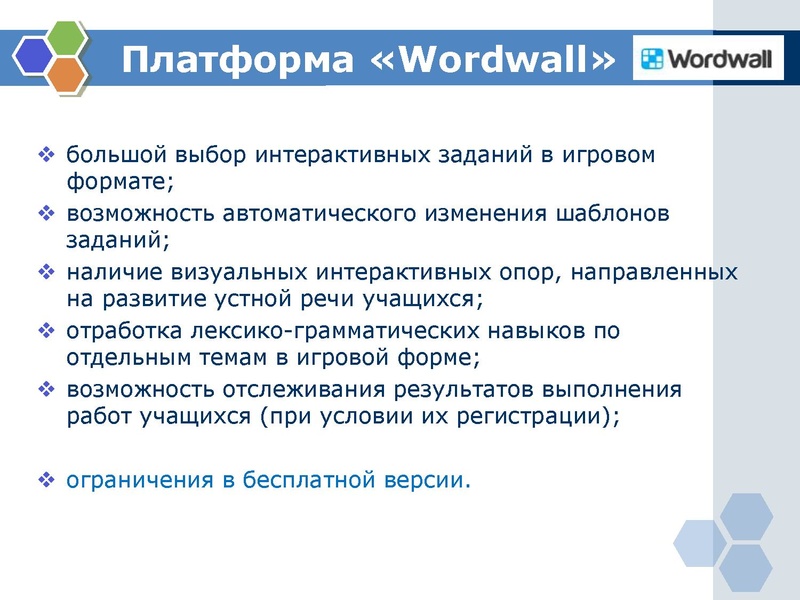 Платформа «Wordwall»

Wordwall

❖ большой выбор интерактивных заданий в игровом формате;
❖ возможность автоматического изменения шаблонов заданий;
❖ наличие визуальных интерактивных опор, направленных на развитие устной речи учащихся;
❖ отработка лексико-грамматических навыков по отдельным темам в игровой форме;
❖ возможность отслеживания результатов выполнения работ учащихся (при условии их регистрации);

❖ ограничения в бесплатной версии.